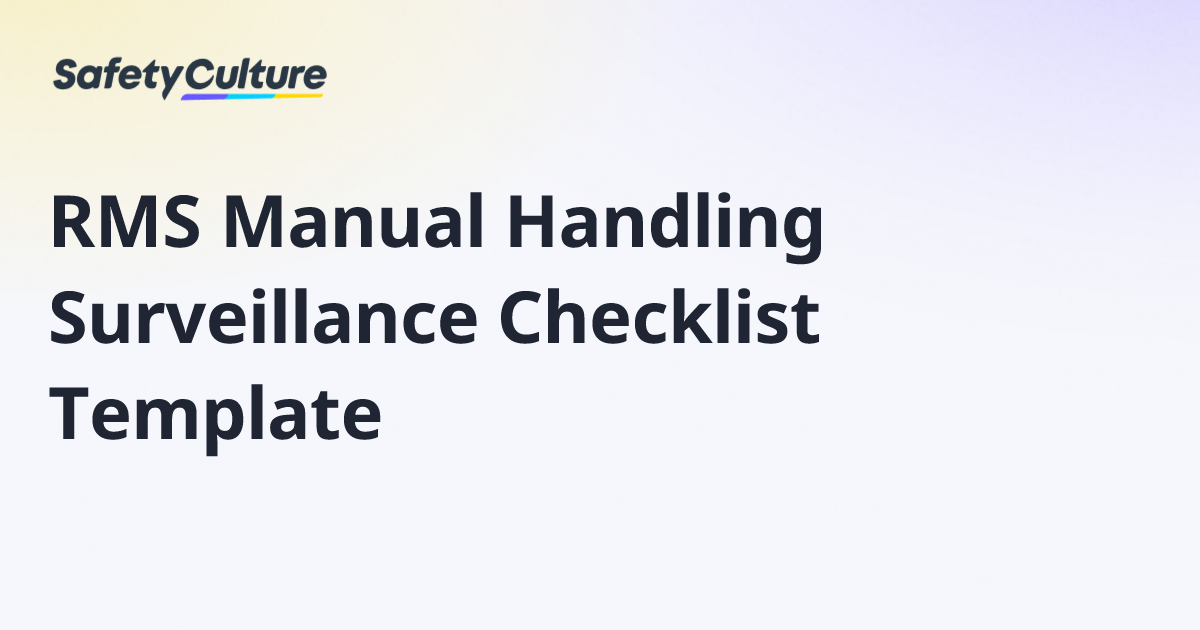 SafetyCulture

RMS Manual Handling Surveillance Checklist Template